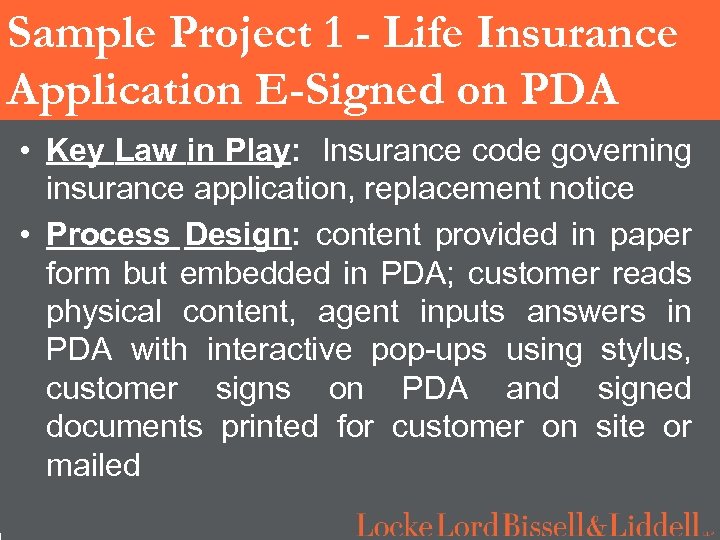 Sample Project 1 - Life Insurance Application E-Signed on PDA

• Key Law in Play: Insurance code governing insurance application, replacement notice

• Process Design: content provided in paper form but embedded in PDA; customer reads physical content, agent inputs answers in PDA with interactive pop-ups using stylus, customer signs on PDA and signed documents printed for customer on site or mailed

Locke Lord Bissell & Liddell LLP